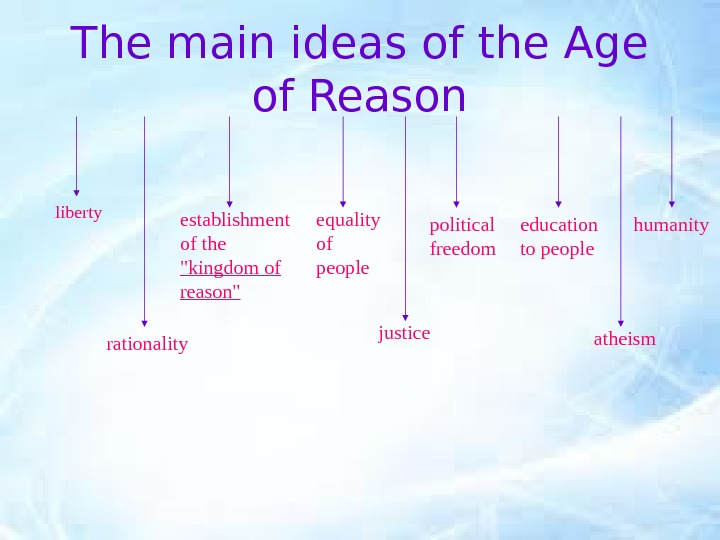 The main ideas of the Age of Reason

liberty

rationality

establishment of the "kingdom of reason"

equality of people

justice

political freedom

education to people

atheism

humanity